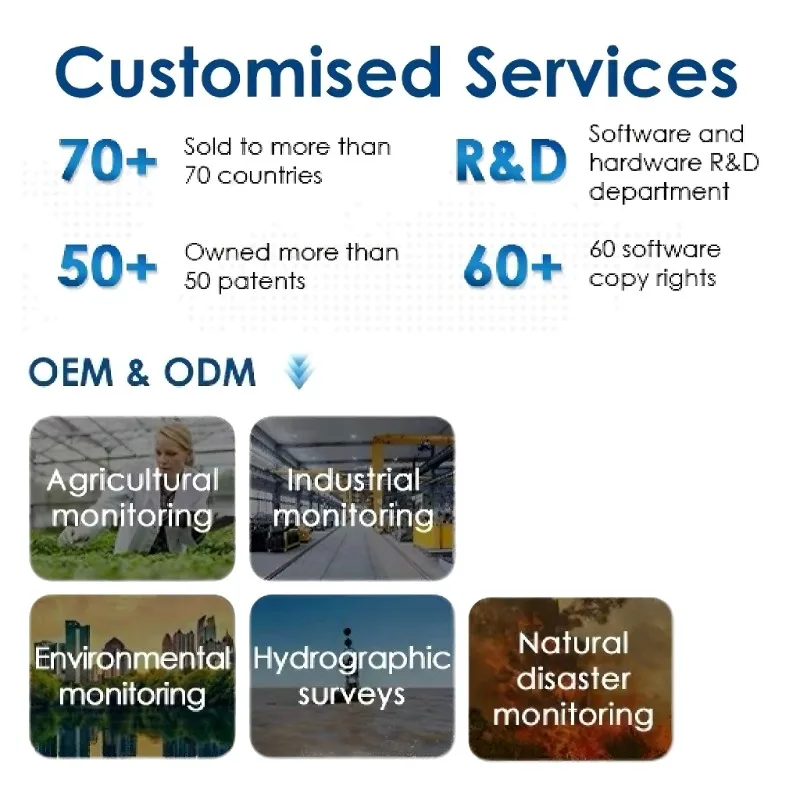 Customised Services

70+ Sold to more than 70 countries

R&D Software and hardware R&D department

50+ Owned more than 50 patents

60+ 60 software copy rights

OEM & ODM

Agricultural monitoring

Industrial monitoring

Environmental monitoring

Hydrographic surveys

Natural disaster monitoring